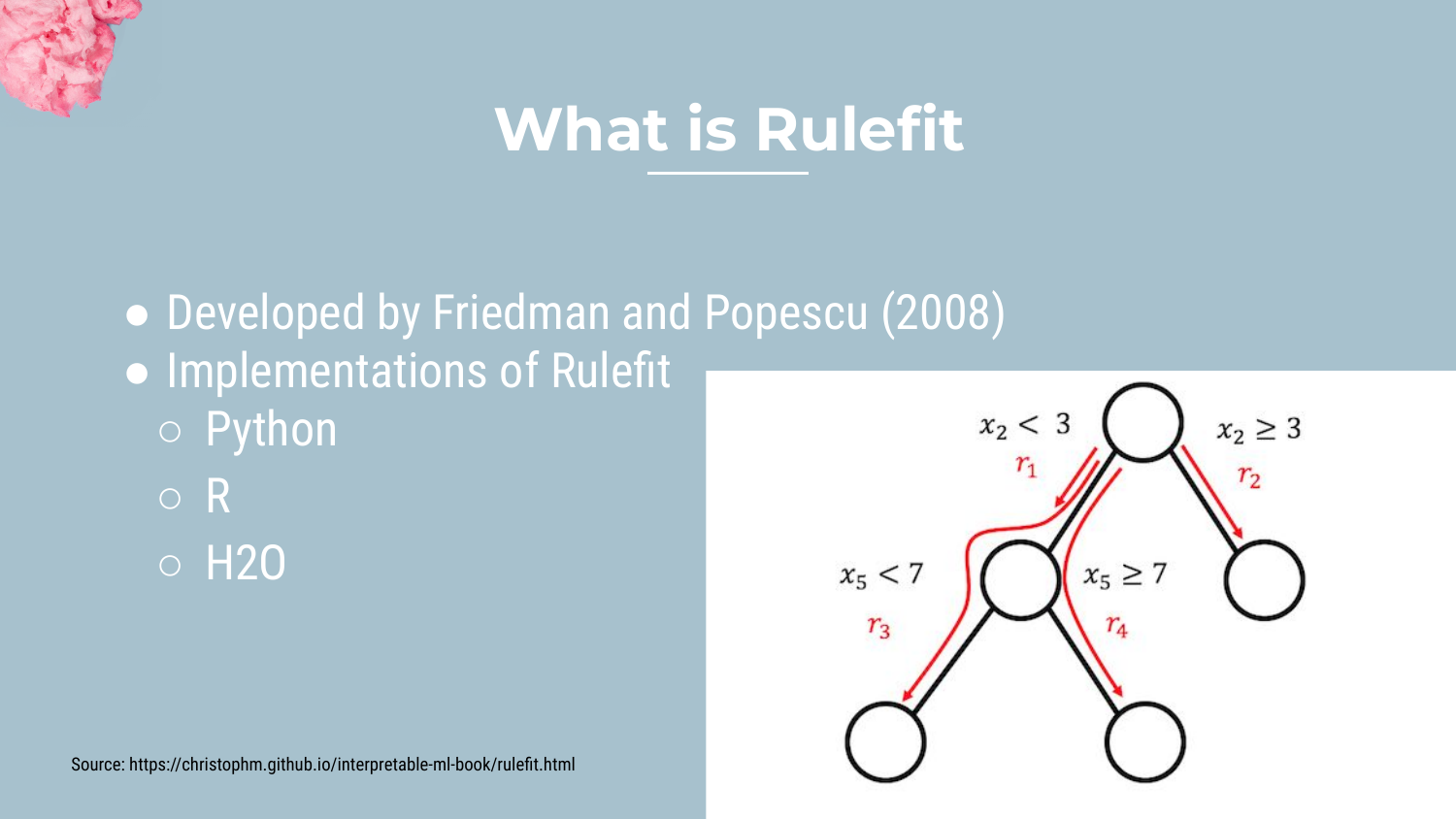 What is Rulefit

● Developed by Friedman and Popescu (2008)
● Implementations of Rulefit
○ Python
○ R
○ H2O

$x_2 < 3$
$r_1$
$x_2 \geq 3$
$r_2$
$x_5 < 7$
$r_3$
$x_5 \geq 7$
$r_4$

Source: https://christophm.github.io/interpretable-ml-book/rulefit.html